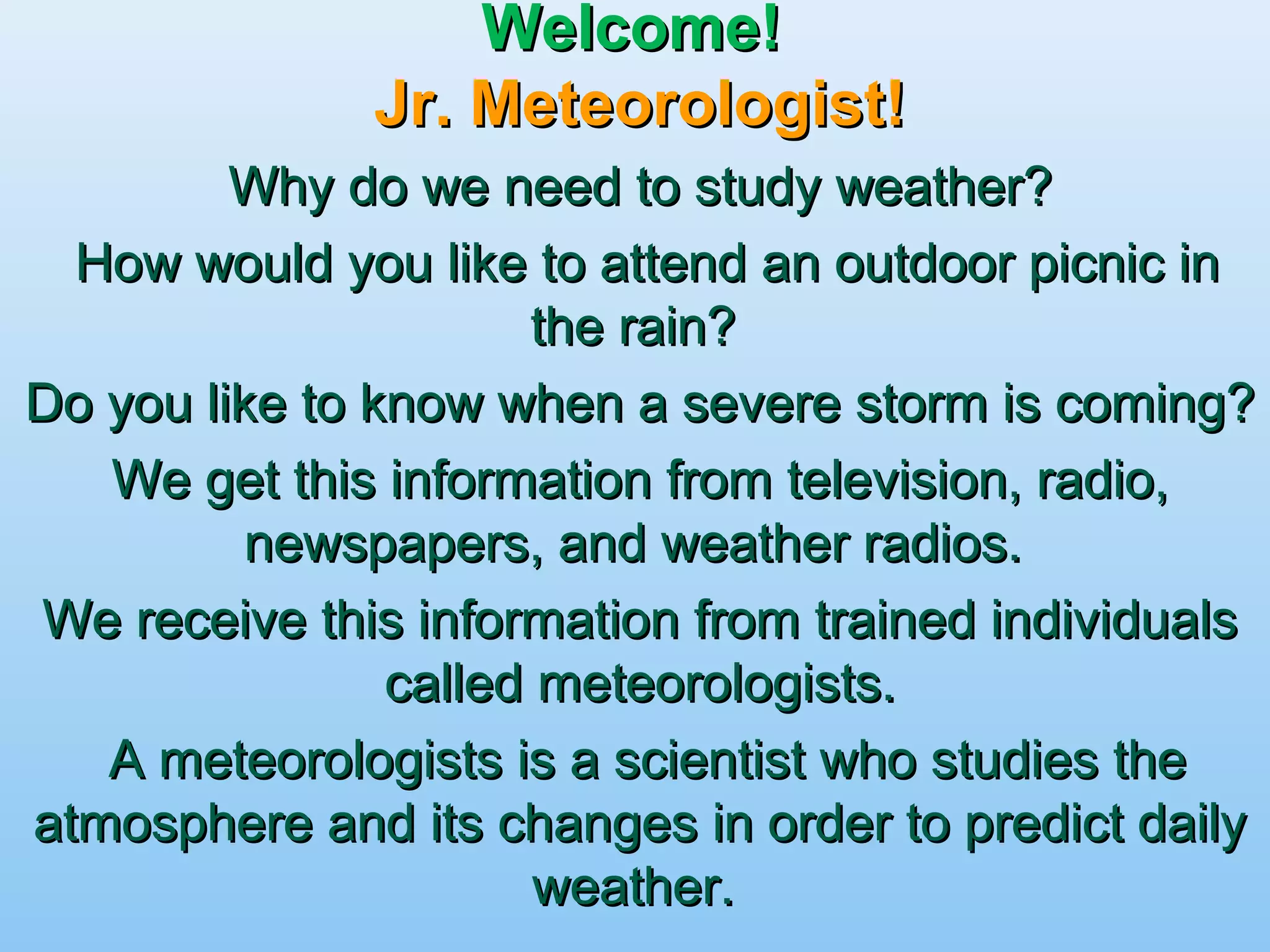 Welcome!
Jr. Meteorologist!

Why do we need to study weather?

How would you like to attend an outdoor picnic in the rain?

Do you like to know when a severe storm is coming?

We get this information from television, radio, newspapers, and weather radios.

We receive this information from trained individuals called meteorologists.

A meteorologists is a scientist who studies the atmosphere and its changes in order to predict daily weather.